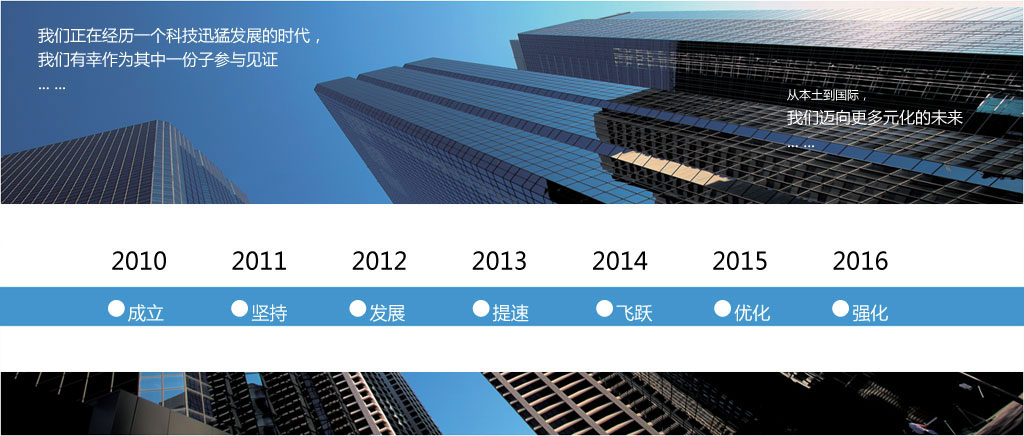 我们正在经历一个科技迅猛发展的时代，
我们有幸作为其中一份子参与见证
... ...

从本土到国际，
我们迈向更多元化的未来
... ...

2010 2011 2012 2013 2014 2015 2016

成立 坚持 发展 提速 飞跃 优化 强化